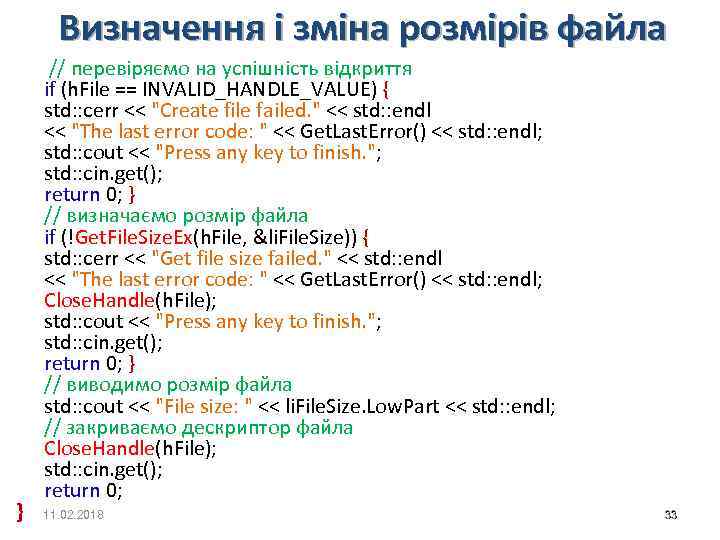 Визначення і зміна розмірів файла

// перевіряємо на успішність відкриття
if (hFile == INVALID_HANDLE_VALUE) {
std::cerr << "Create file failed." << std::endl
<< "The last error code: " << GetLastError() << std::endl;
std::cout << "Press any key to finish.";
std::cin.get();
return 0; }
// визначаємо розмір файла
if (!GetFileSizeEx(hFile, &liFileSize)) {
std::cerr << "Get file size failed." << std::endl
<< "The last error code: " << GetLastError() << std::endl;
CloseHandle(hFile);
std::cout << "Press any key to finish.";
std::cin.get();
return 0; }
// виводимо розмір файла
std::cout << "File size: " << liFileSize.LowPart << std::endl;
// закриваємо дескриптор файла
CloseHandle(hFile);
std::cin.get();
return 0;
}

11.02.2018

33